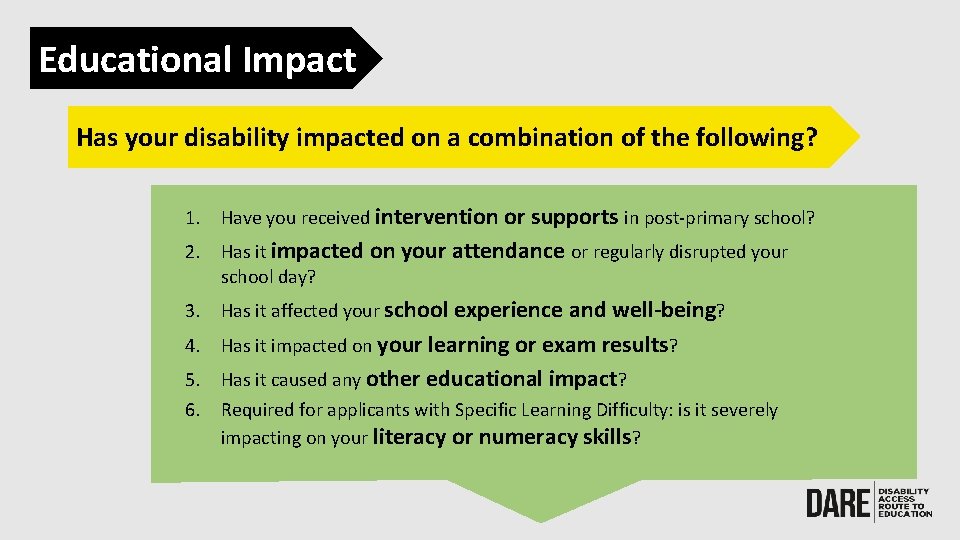 Educational Impact

Has your disability impacted on a combination of the following?

1. Have you received intervention or supports in post-primary school?
2. Has it impacted on your attendance or regularly disrupted your school day?
3. Has it affected your school experience and well-being?
4. Has it impacted on your learning or exam results?
5. Has it caused any other educational impact?
6. Required for applicants with Specific Learning Difficulty: is it severely impacting on your literacy or numeracy skills?

DARE DISABILITY ACCESS ROUTE TO EDUCATION